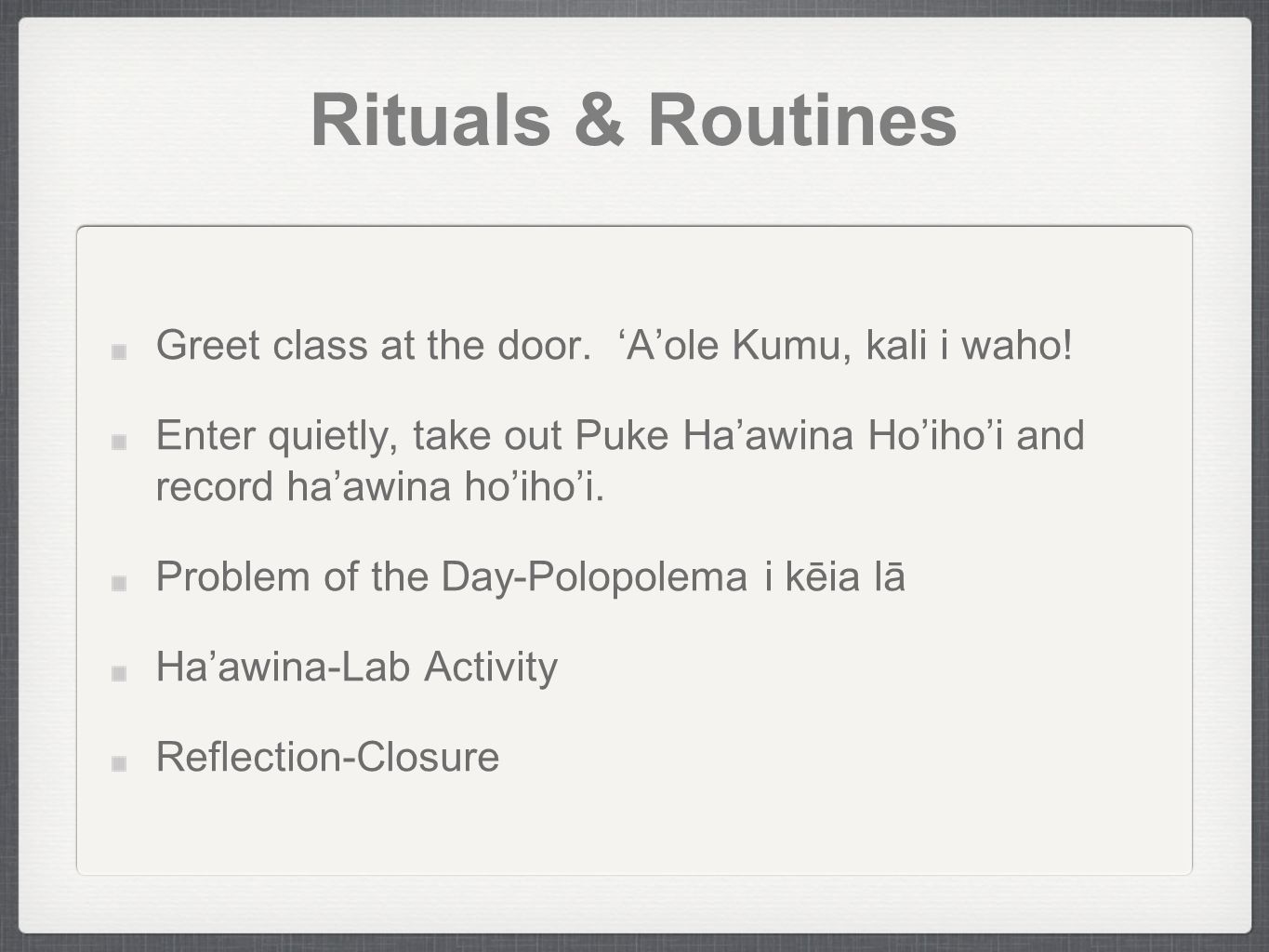 Rituals & Routines

Greet class at the door. ‘A’ole Kumu, kali i waho!

Enter quietly, take out Puke Ha’awina Ho’iho’i and record ha’awina ho’iho’i.

Problem of the Day-Polopolema i kēia lā

Ha’awina-Lab Activity

Reflection-Closure